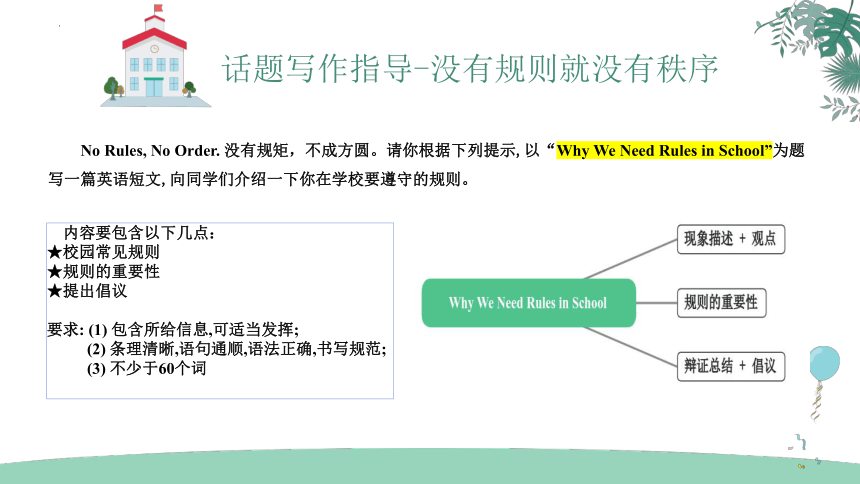 话题写作指导-没有规则就没有秩序

No Rules, No Order. 没有规矩，不成方圆。请你根据下列提示, 以“Why We Need Rules in School”为题写一篇英语短文, 向同学们介绍一下你在学校要遵守的规则。

内容要包含以下几点：
★校园常见规则
★规则的重要性
★提出倡议

要求: (1) 包含所给信息,可适当发挥;
(2) 条理清晰,语句通顺,语法正确,书写规范;
(3) 不少于60个词

Why We Need Rules in School

现象描述 + 观点

规则的重要性

辩证总结 + 倡议